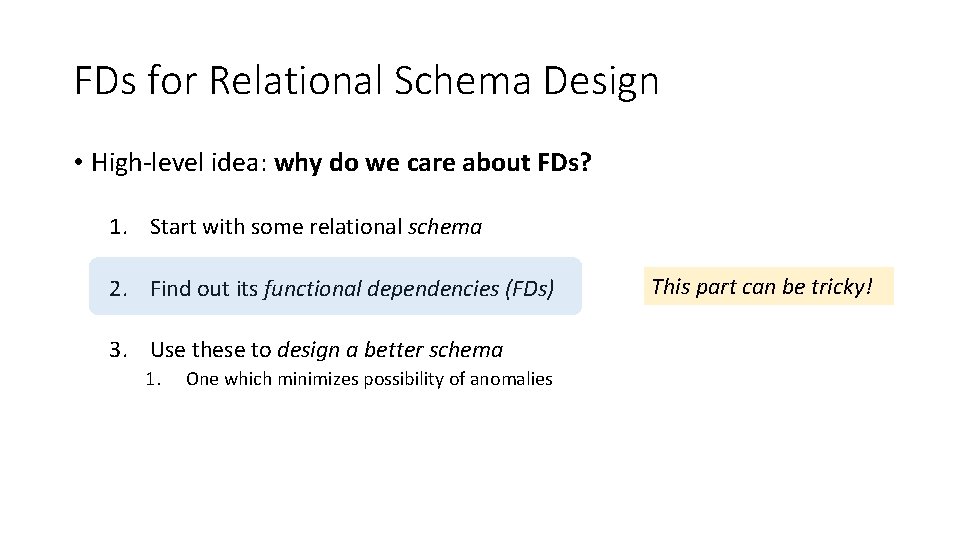 FDs for Relational Schema Design

• High-level idea: why do we care about FDs?

1. Start with some relational schema

2. Find out its functional dependencies (FDs)

This part can be tricky!

3. Use these to design a better schema
1. One which minimizes possibility of anomalies